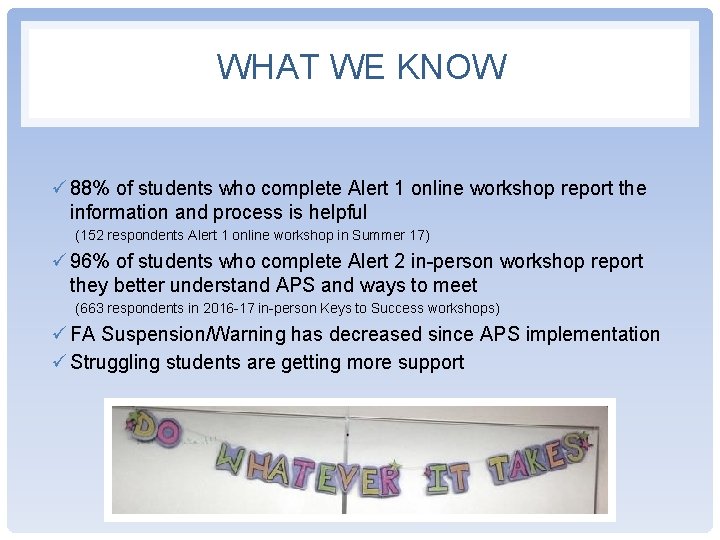 WHAT WE KNOW

✓ 88% of students who complete Alert 1 online workshop report the information and process is helpful
(152 respondents Alert 1 online workshop in Summer 17)

✓ 96% of students who complete Alert 2 in-person workshop report they better understand APS and ways to meet
(663 respondents in 2016-17 in-person Keys to Success workshops)

✓ FA Suspension/Warning has decreased since APS implementation

✓ Struggling students are getting more support

DO WHATEVER IT TAKES